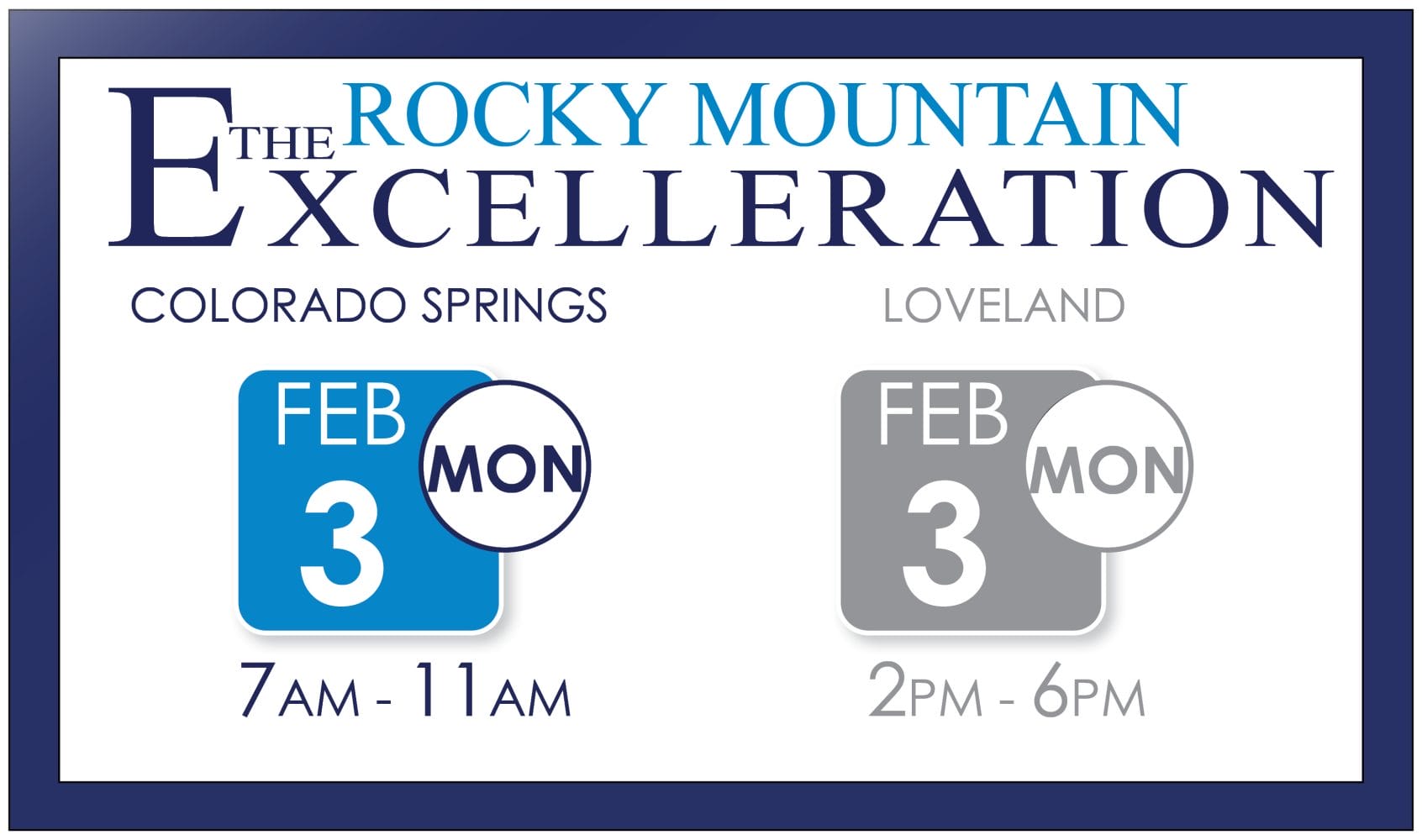 THE ROCKY MOUNTAIN EXCELLERATION

COLORADO SPRINGS

FEB 3 MON

7AM - 11AM

LOVELAND

FEB 3 MON

2PM - 6PM